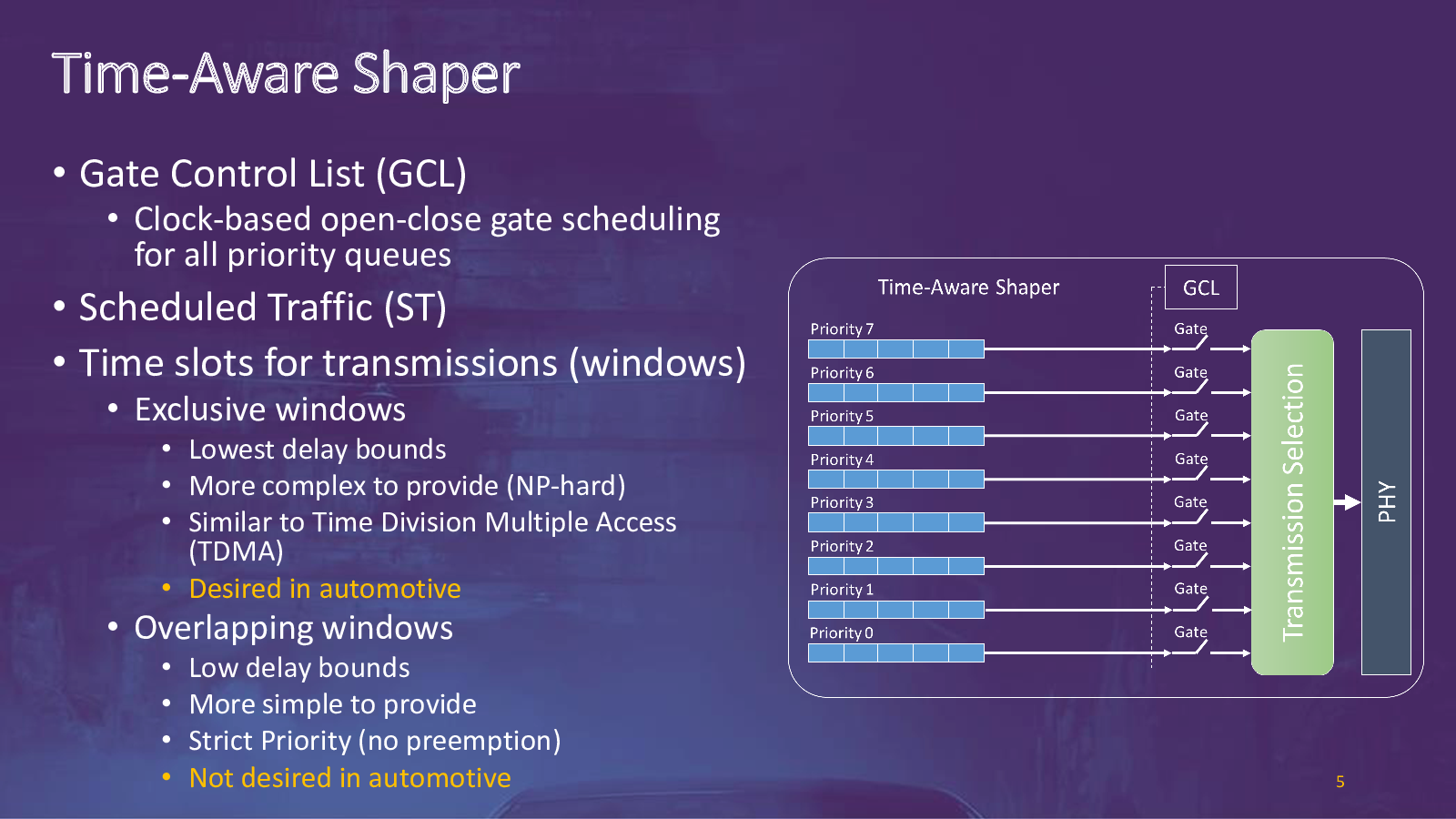 Time-Aware Shaper

• Gate Control List (GCL)
  • Clock-based open-close gate scheduling for all priority queues
• Scheduled Traffic (ST)
• Time slots for transmissions (windows)
  • Exclusive windows
    • Lowest delay bounds
    • More complex to provide (NP-hard)
    • Similar to Time Division Multiple Access (TDMA)
    • Desired in automotive
  • Overlapping windows
    • Low delay bounds
    • More simple to provide
    • Strict Priority (no preemption)
    • Not desired in automotive

Time-Aware Shaper
GCL
Priority 7
Gate
Priority 6
Gate
Priority 5
Gate
Priority 4
Gate
Priority 3
Gate
Priority 2
Gate
Priority 1
Gate
Priority 0
Gate
Transmission Selection
PHY

5